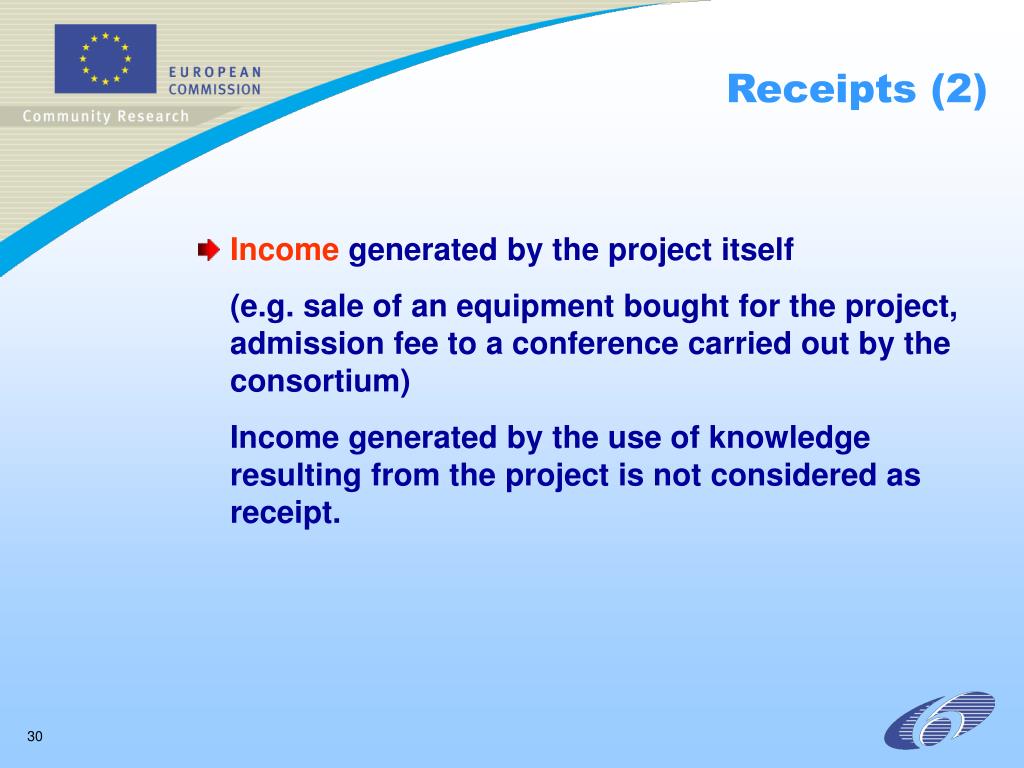 EUROPEAN COMMISSION
Community Research

Receipts (2)

Income generated by the project itself

(e.g. sale of an equipment bought for the project, admission fee to a conference carried out by the consortium)

Income generated by the use of knowledge resulting from the project is not considered as receipt.

30